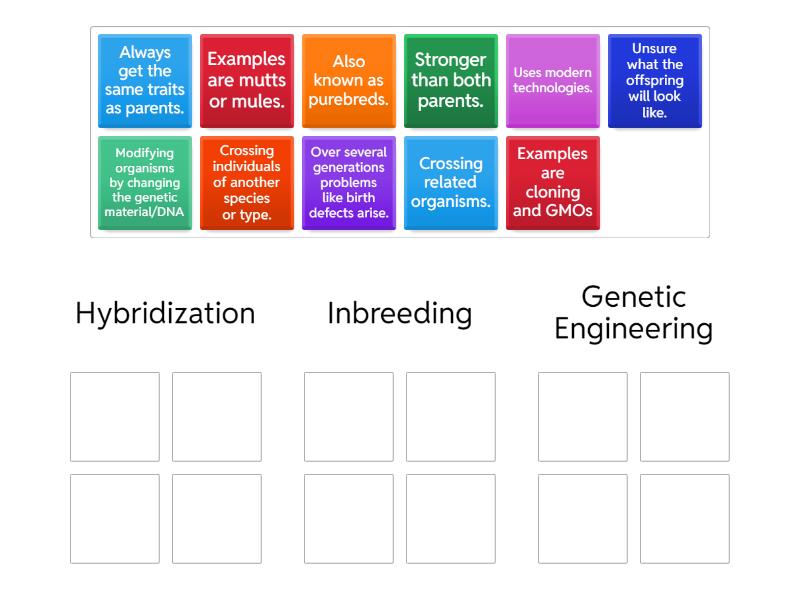 Always get the same traits as parents.

Examples are mutts or mules.

Also known as purebreds.

Stronger than both parents.

Uses modern technologies.

Unsure what the offspring will look like.

Modifying organisms by changing the genetic material/DNA

Crossing individuals of another species or type.

Over several generations problems like birth defects arise.

Crossing related organisms.

Examples are cloning and GMOs

Hybridization

Inbreeding

Genetic Engineering